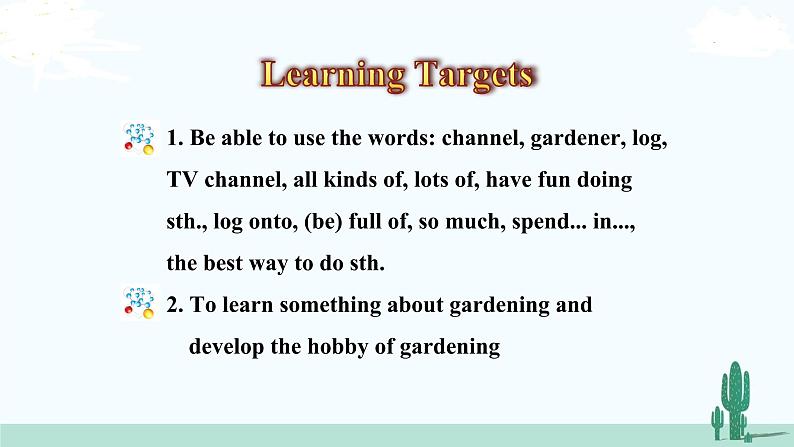 Learning Targets

1. Be able to use the words: channel, gardener, log, TV channel, all kinds of, lots of, have fun doing sth., log onto, (be) full of, so much, spend... in..., the best way to do sth.

2. To learn something about gardening and develop the hobby of gardening